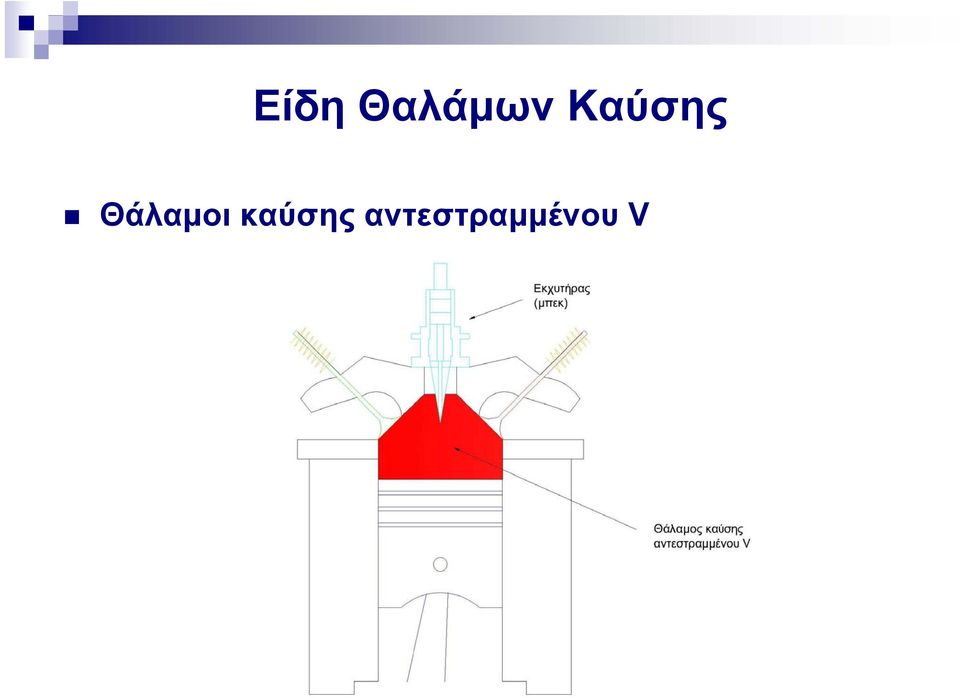 Είδη Θαλάμων Καύσης

Θάλαμοι καύσης αντεστραμμένου V

Εκχυτήρας (μπεκ)

Θάλαμος καύσης αντεστραμμένου V